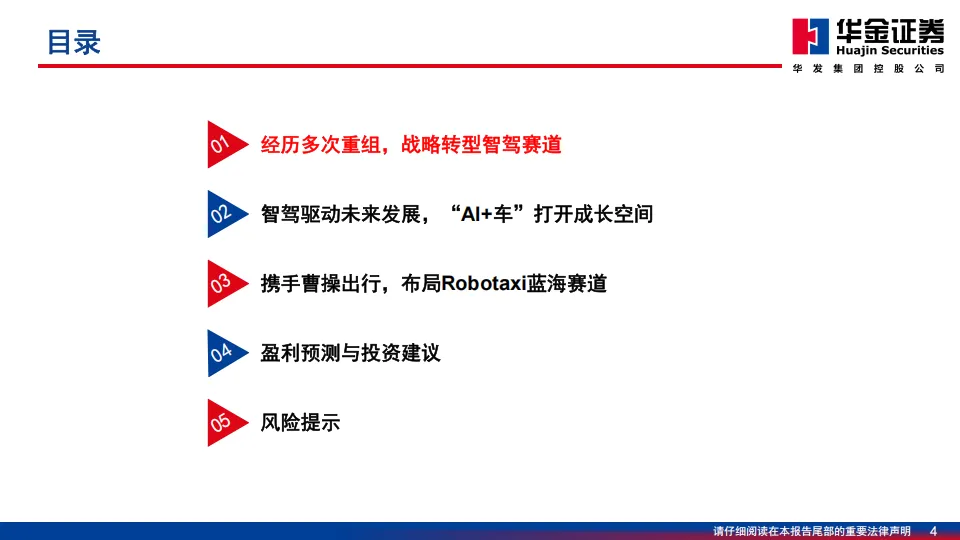 目录

华金证券
Huajin Securities
华发集团控股公司

01 经历多次重组，战略转型智驾赛道

02 智驾驱动未来发展，“AI+车”打开成长空间

03 携手曹操出行，布局Robotaxi蓝海赛道

04 盈利预测与投资建议

05 风险提示

请仔细阅读在本报告尾部的重要法律声明 4